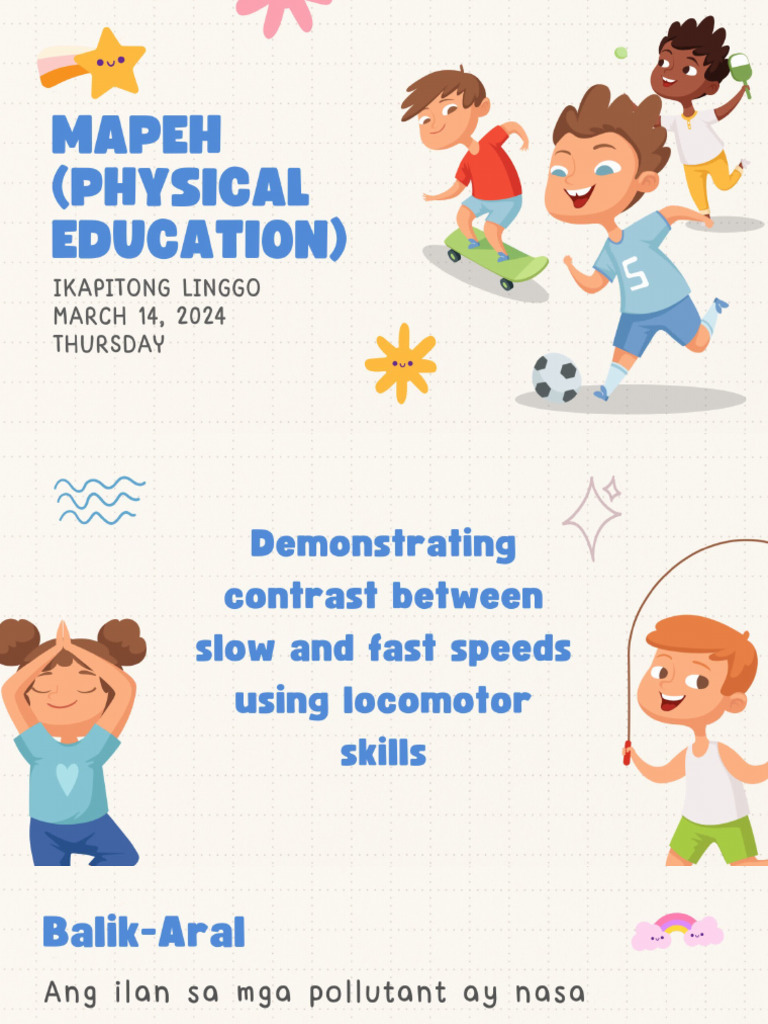 MAPEH (PHYSICAL EDUCATION)

IKAPITONG LINGGO
MARCH 14, 2024
THURSDAY

5

Demonstrating contrast between slow and fast speeds using locomotor skills

Balik-Aral

Ang ilan sa mga pollutant ay nasa